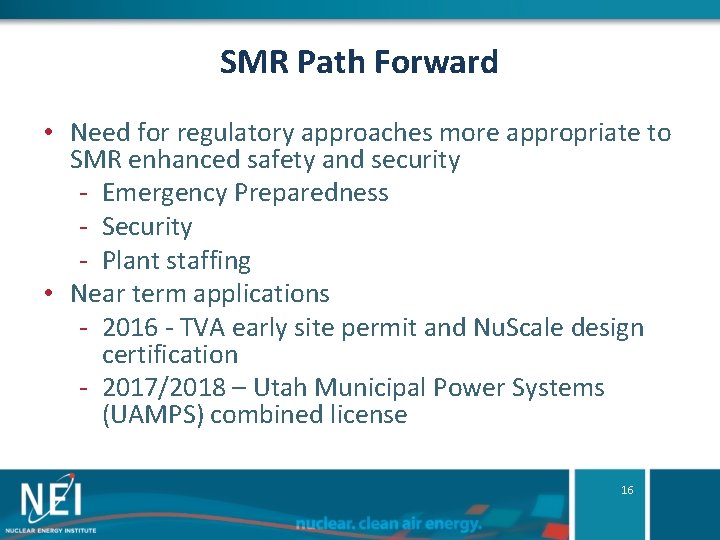 SMR Path Forward

• Need for regulatory approaches more appropriate to SMR enhanced safety and security
- Emergency Preparedness
- Security
- Plant staffing
• Near term applications
- 2016 - TVA early site permit and NuScale design certification
- 2017/2018 – Utah Municipal Power Systems (UAMPS) combined license

NEI
NUCLEAR ENERGY INSTITUTE
nuclear. clean air energy.
16